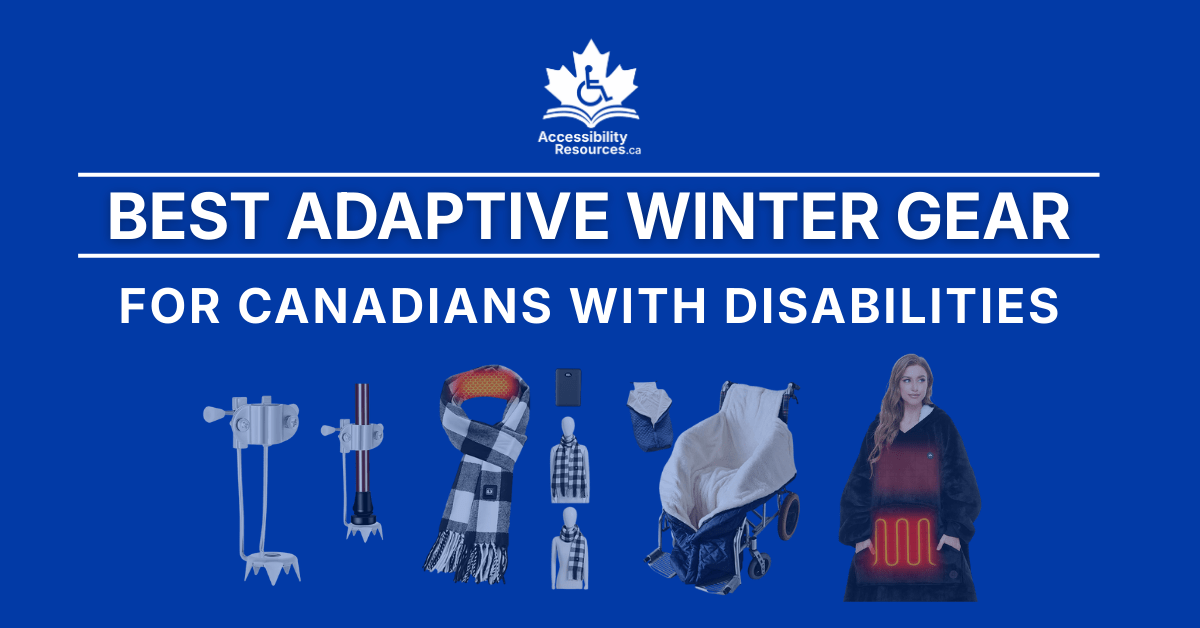 Accessibility Resources.ca

BEST ADAPTIVE WINTER GEAR

FOR CANADIANS WITH DISABILITIES